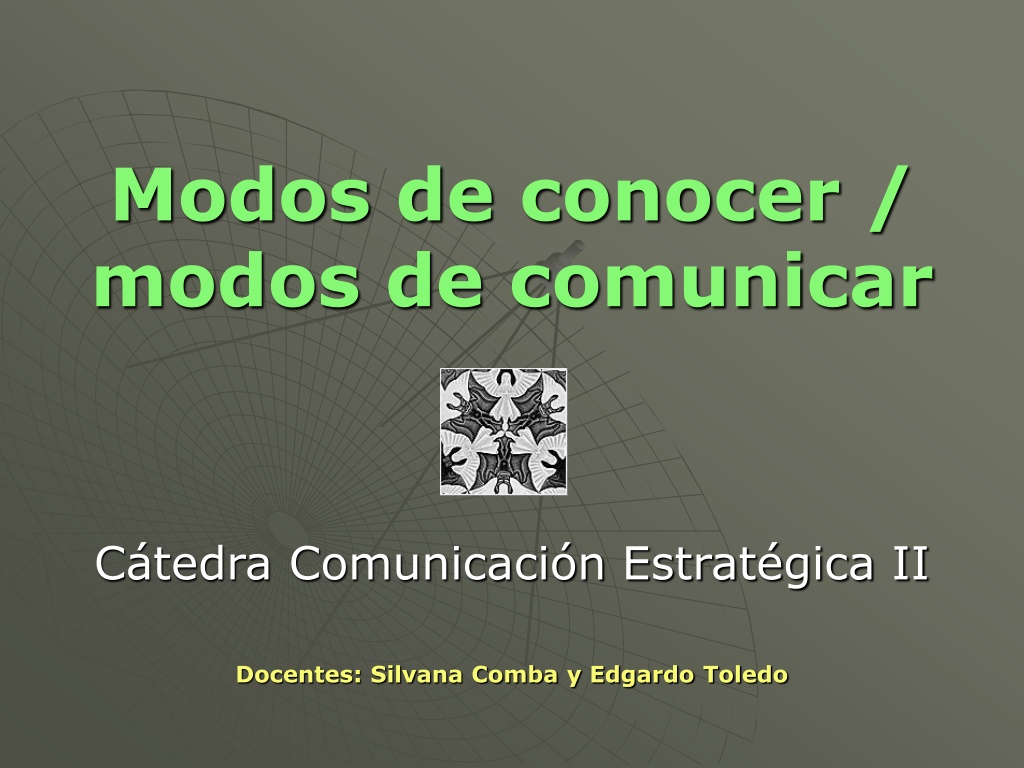 Modos de conocer / modos de comunicar

Cátedra Comunicación Estratégica II

Docentes: Silvana Comba y Edgardo Toledo